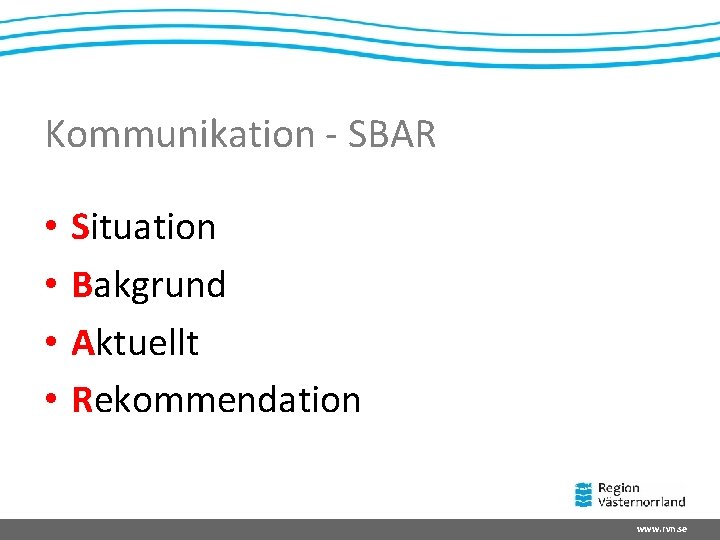 Kommunikation - SBAR

• Situation
• Bakgrund
• Aktuellt
• Rekommendation

Region Västernorrland

www.rvn.se